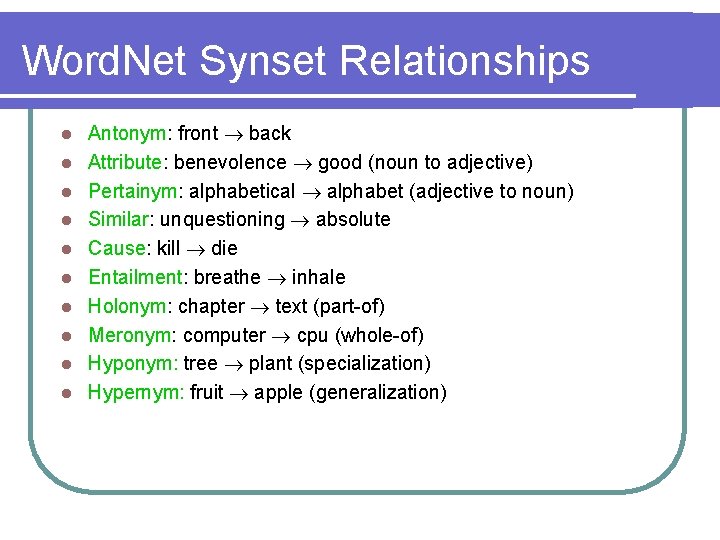 WordNet Synset Relationships

- Antonym: front $\rightarrow$ back
- Attribute: benevolence $\rightarrow$ good (noun to adjective)
- Pertainym: alphabetical $\rightarrow$ alphabet (adjective to noun)
- Similar: unquestioning $\rightarrow$ absolute
- Cause: kill $\rightarrow$ die
- Entailment: breathe $\rightarrow$ inhale
- Holonym: chapter $\rightarrow$ text (part-of)
- Meronym: computer $\rightarrow$ cpu (whole-of)
- Hyponym: tree $\rightarrow$ plant (specialization)
- Hypernym: fruit $\rightarrow$ apple (generalization)